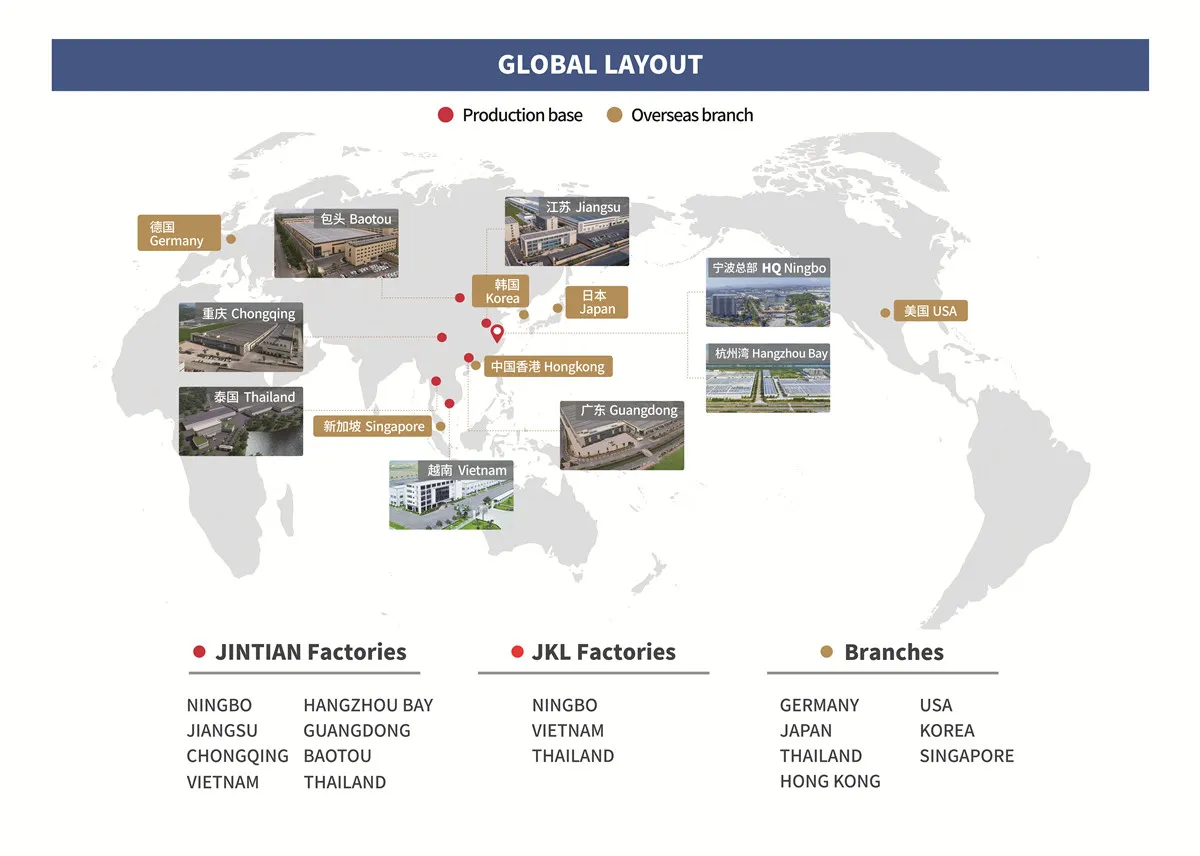 GLOBAL LAYOUT

Production base    Overseas branch

德国 Germany

包头 Baotou

江苏 Jiangsu

韩国 Korea

日本 Japan

宁波总部 HQ Ningbo

美国 USA

重庆 Chongqing

中国香港 Hongkong

杭州湾 Hangzhou Bay

泰国 Thailand

新加坡 Singapore

广东 Guangdong

越南 Vietnam

JINTIAN Factories

NINGBO
JIANGSU
CHONGQING
VIETNAM
HANGZHOU BAY
GUANGDONG
BAOTOU
THAILAND

JKL Factories

NINGBO
VIETNAM
THAILAND

Branches

GERMANY
JAPAN
THAILAND
HONG KONG
USA
KOREA
SINGAPORE